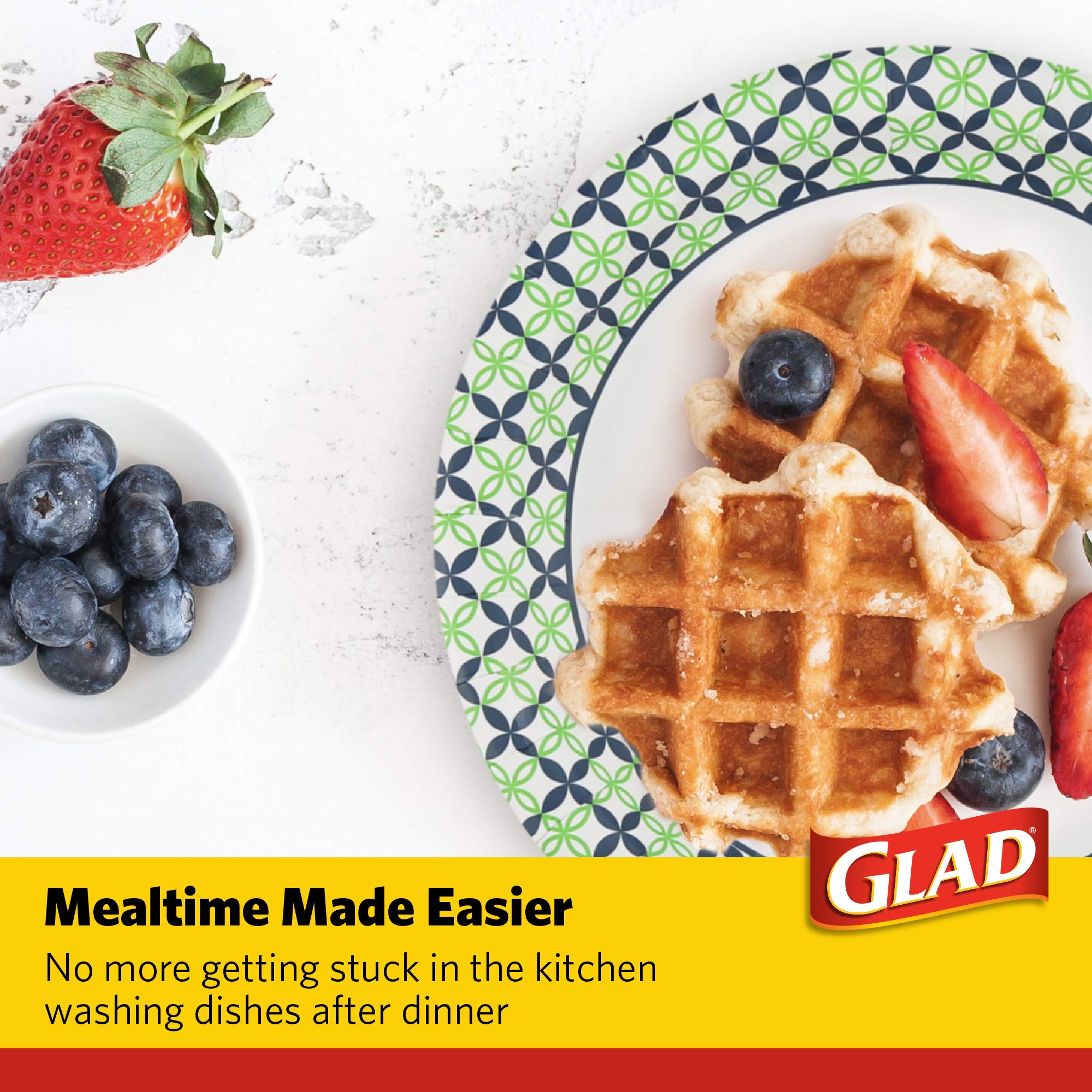 GLAD®

Mealtime Made Easier

No more getting stuck in the kitchen washing dishes after dinner